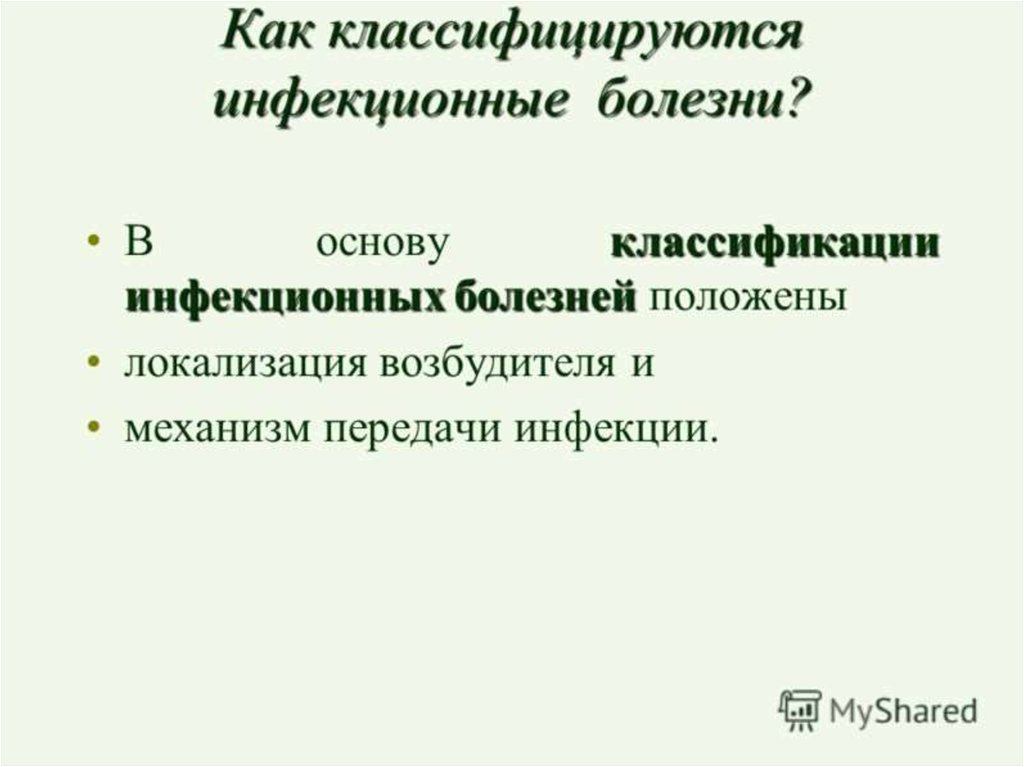 Как классифицируются инфекционные болезни?

• В основу классификации инфекционных болезней положены
• локализация возбудителя и
• механизм передачи инфекции.

MyShared